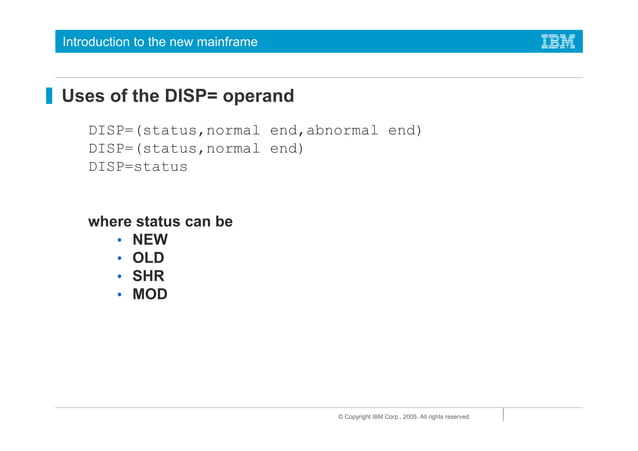 Introduction to the new mainframe

IBM

Uses of the DISP= operand

DISP=(status,normal end,abnormal end)
DISP=(status,normal end)
DISP=status

where status can be
• NEW
• OLD
• SHR
• MOD

© Copyright IBM Corp., 2005. All rights reserved.